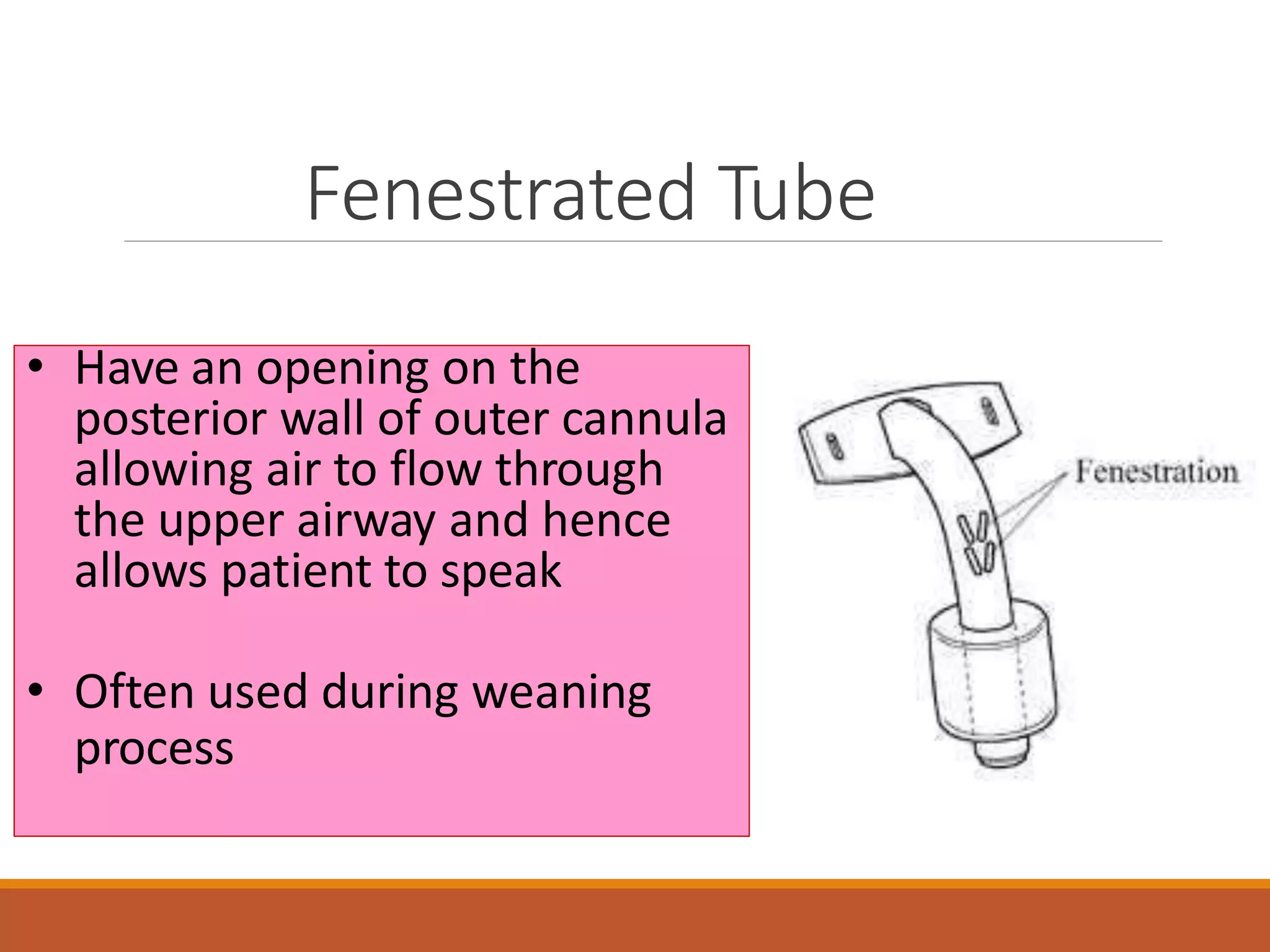 Fenestrated Tube

• Have an opening on the posterior wall of outer cannula allowing air to flow through the upper airway and hence allows patient to speak

• Often used during weaning process

Fenestration